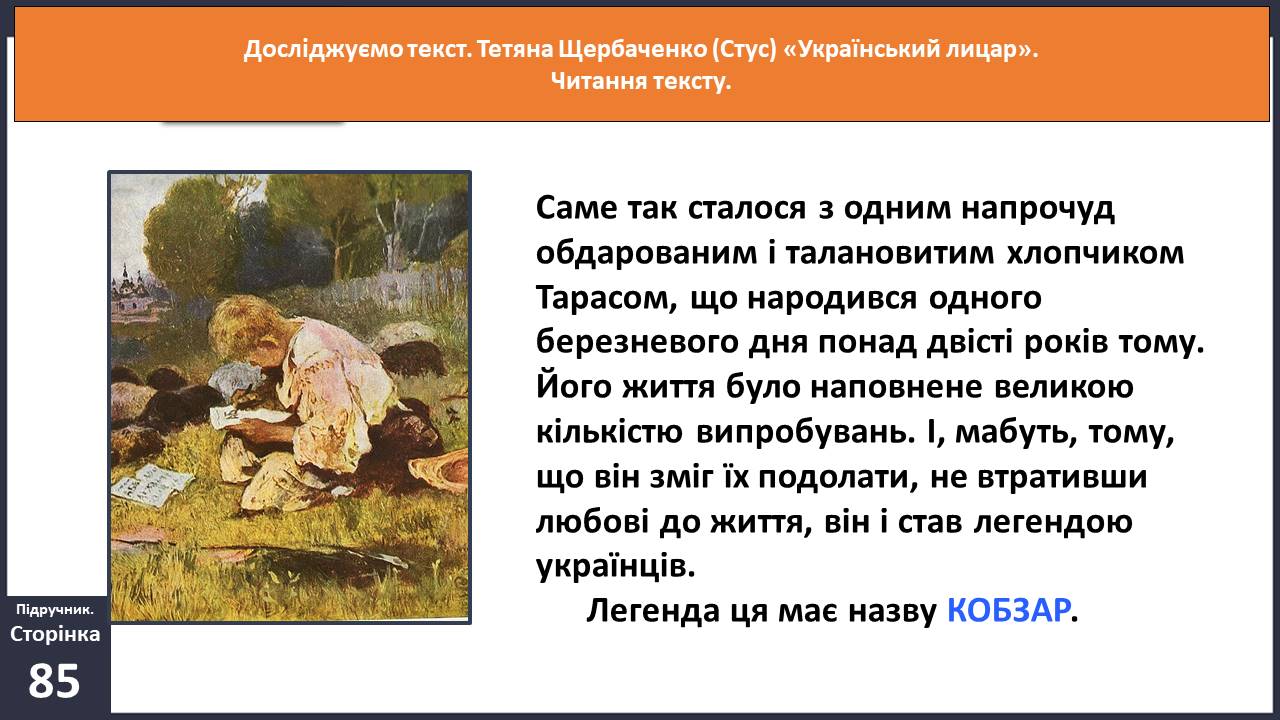 Досліджуємо текст. Тетяна Щербаченко (Стус) «Український лицар».
Читання тексту.

Саме так сталося з одним напрочуд обдарованим і талановитим хлопчиком Тарасом, що народився одного березневого дня понад двісті років тому. Його життя було наповнене великою кількістю випробувань. І, мабуть, тому, що він зміг їх подолати, не втративши любові до життя, він і став легендою українців.

Легенда ця має назву КОБЗАР.

Підручник.
Сторінка
85